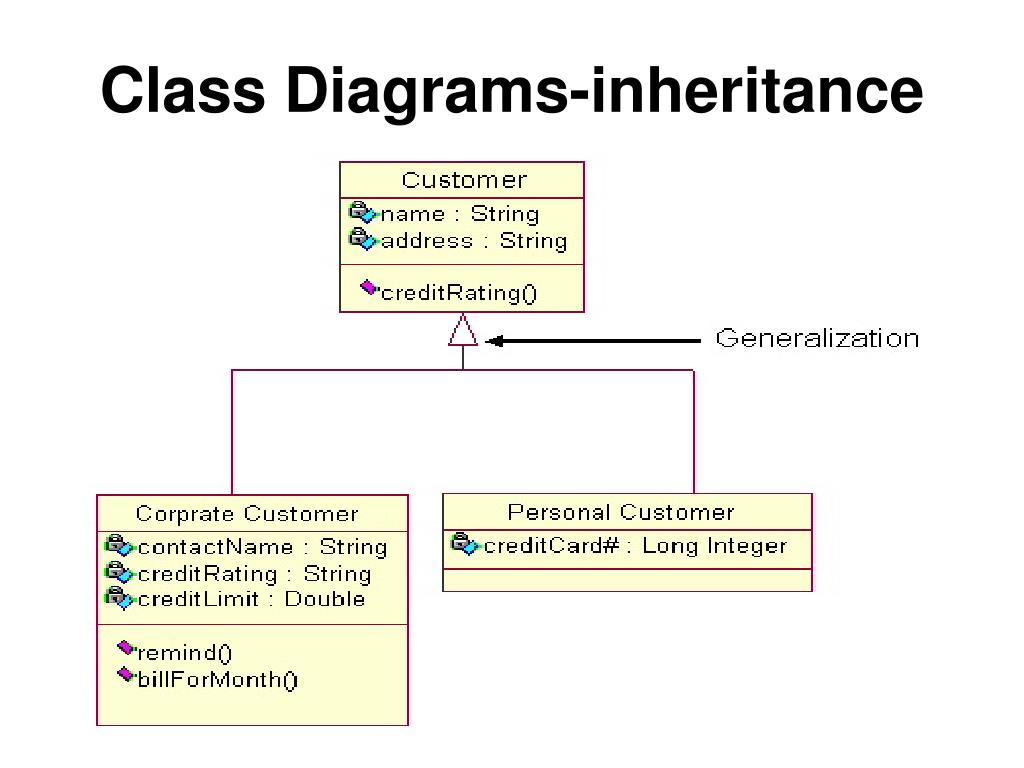 Class Diagrams-inheritance

Customer
name : String
address : String
creditRating()

Generalization

Corprate Customer
contactName : String
creditRating : String
creditLimit : Double
remind()
billForMonth()

Personal Customer
creditCard# : Long Integer